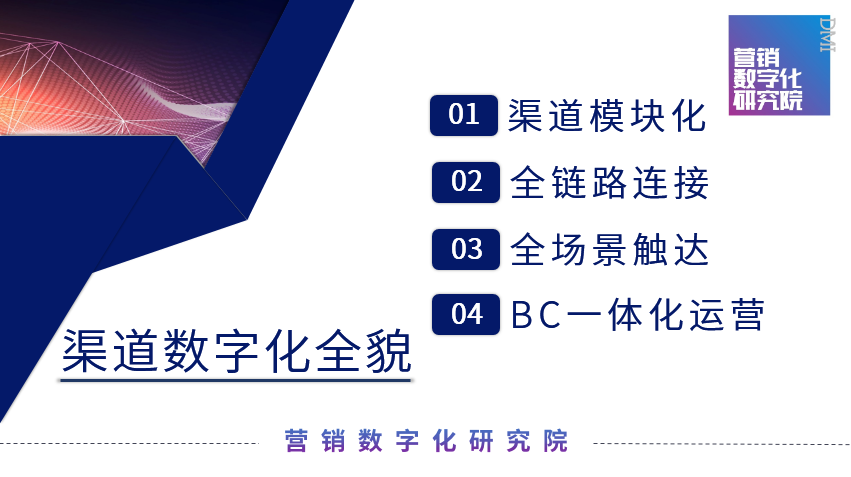 营销数字化研究院
DMI

01 渠道模块化

02 全链路连接

03 全场景触达

04 BC一体化运营

渠道数字化全貌

营销数字化研究院